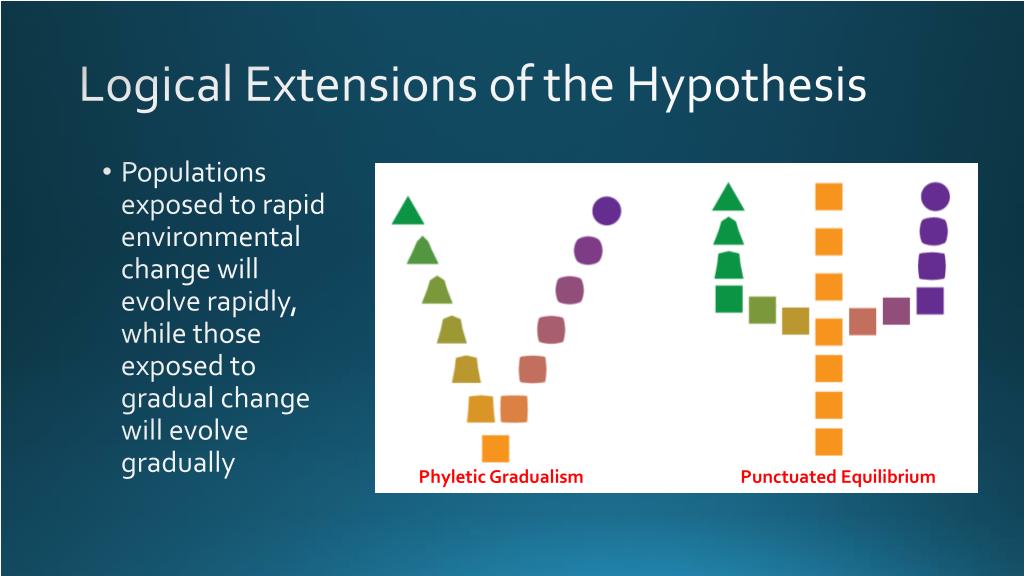 Logical Extensions of the Hypothesis

• Populations exposed to rapid environmental change will evolve rapidly, while those exposed to gradual change will evolve gradually

Phyletic Gradualism

Punctuated Equilibrium